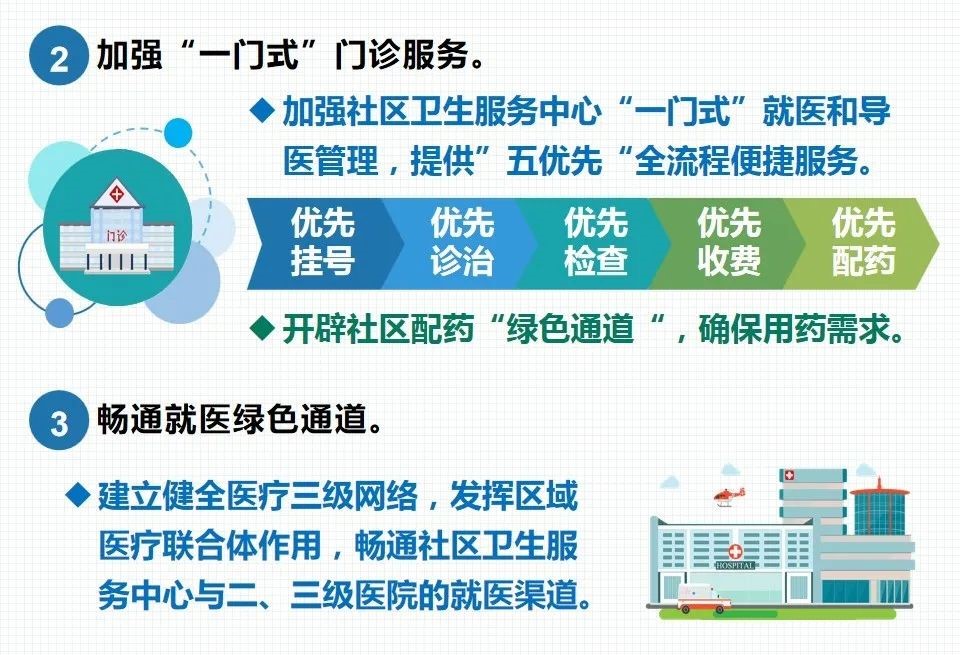 2 加强“一门式”门诊服务。

◆ 加强社区卫生服务中心“一门式”就医和导医管理，提供”五优先“全流程便捷服务。

门诊

优先挂号 优先诊治 优先检查 优先收费 优先配药

◆ 开辟社区配药“绿色通道“，确保用药需求。

3 畅通就医绿色通道。

◆ 建立健全医疗三级网络，发挥区域医疗联合体作用，畅通社区卫生服务中心与二、三级医院的就医渠道。

HOSPITAL